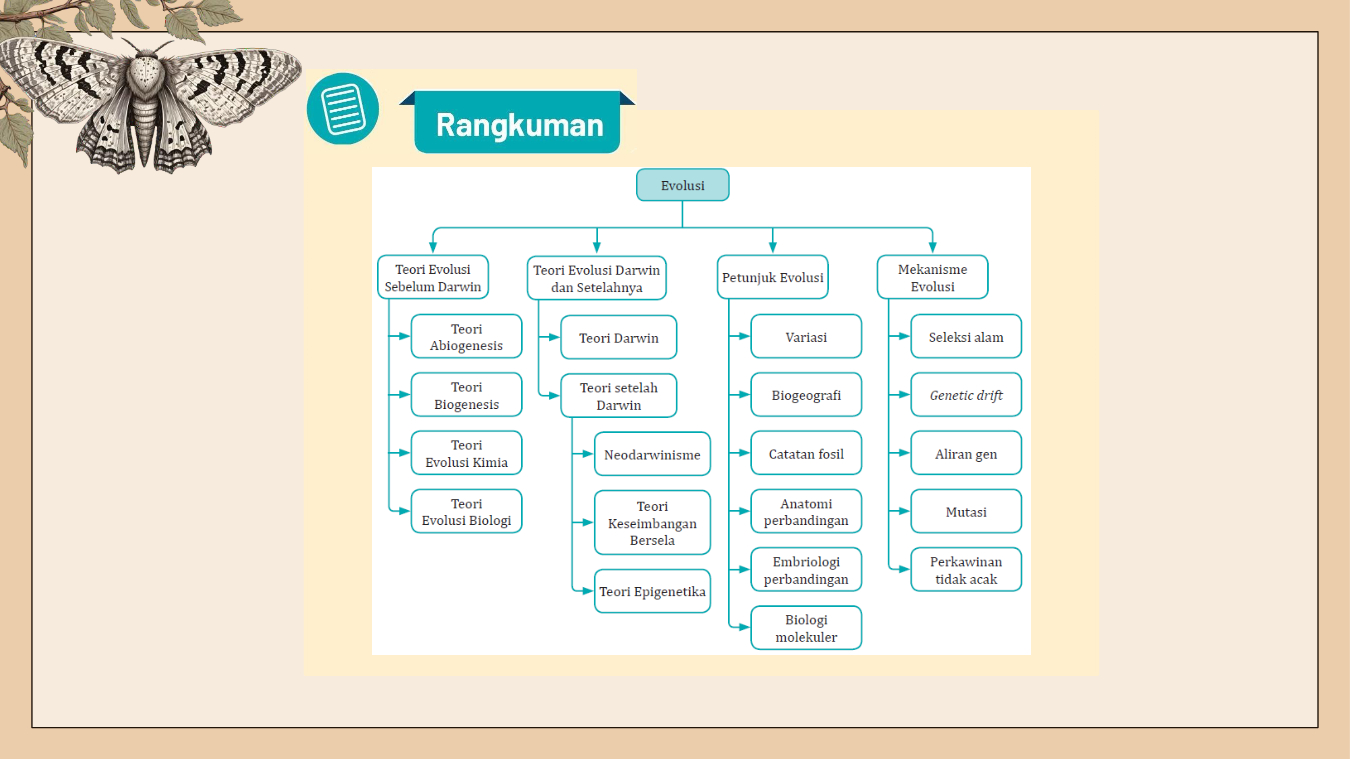 Rangkuman

Evolusi

Teori Evolusi Sebelum Darwin

Teori Abiogenesis

Teori Biogenesis

Teori Evolusi Kimia

Teori Evolusi Biologi

Teori Evolusi Darwin dan Setelahnya

Teori Darwin

Teori setelah Darwin

Neodarwinisme

Teori Keseimbangan Bersela

Teori Epigenetika

Petunjuk Evolusi

Variasi

Biogeografi

Catatan fosil

Anatomi perbandingan

Embriologi perbandingan

Biologi molekuler

Mekanisme Evolusi

Seleksi alam

Genetic drift

Aliran gen

Mutasi

Perkawinan tidak acak